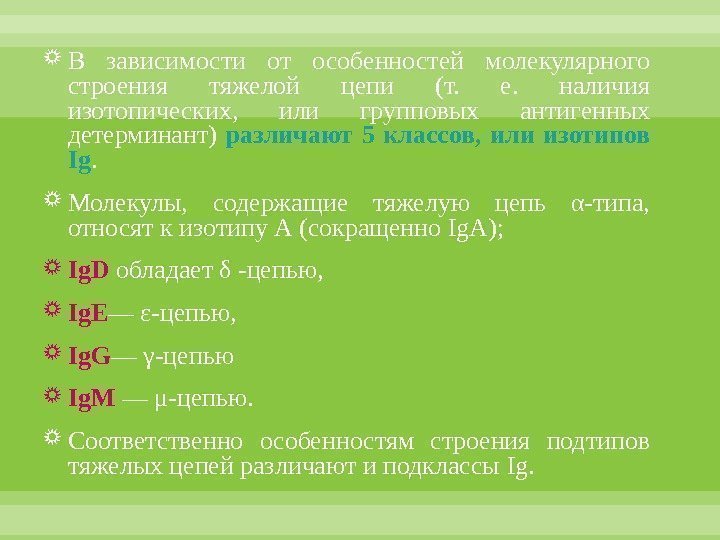 В зависимости от особенностей молекулярного строения тяжелой цепи (т. е. наличия изотопических, или групповых антигенных детерминант) различают 5 классов, или изотипов Ig.

Молекулы, содержащие тяжелую цепь α-типа, относят к изотипу А (сокращенно IgA);

IgD обладает δ -цепью,

IgE— ε-цепью,

IgG— γ-цепью

IgM — μ-цепью.

Соответственно особенностям строения подтипов тяжелых цепей различают и подклассы Ig.